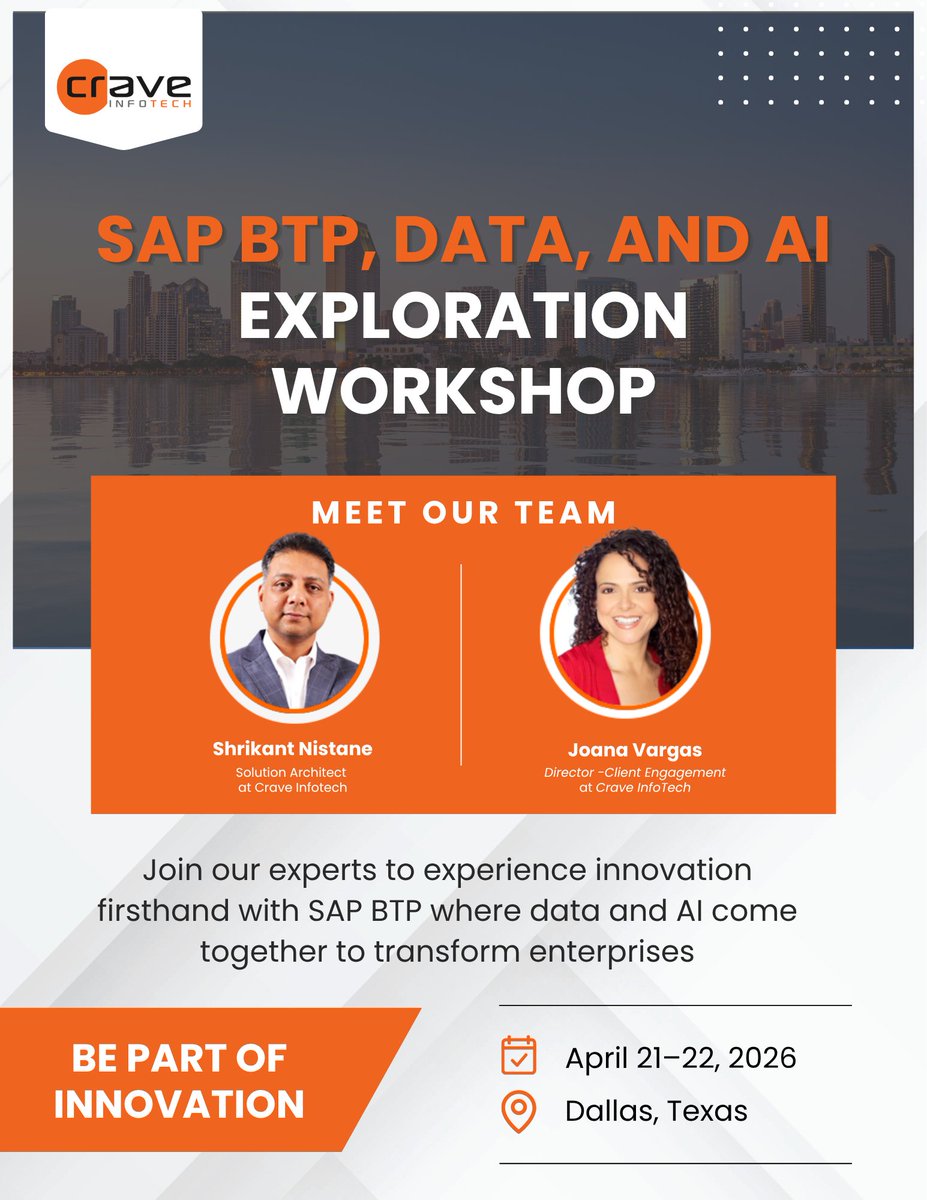 crave
INFOTECH

SAP BTP, DATA, AND AI
EXPLORATION WORKSHOP

MEET OUR TEAM

Shrikant Nistane
Solution Architect at Crave Infotech

Joana Vargas
Director -Client Engagement at Crave InfoTech

Join our experts to experience innovation firsthand with SAP BTP where data and AI come together to transform enterprises

BE PART OF INNOVATION

April 21–22, 2026
Dallas, Texas